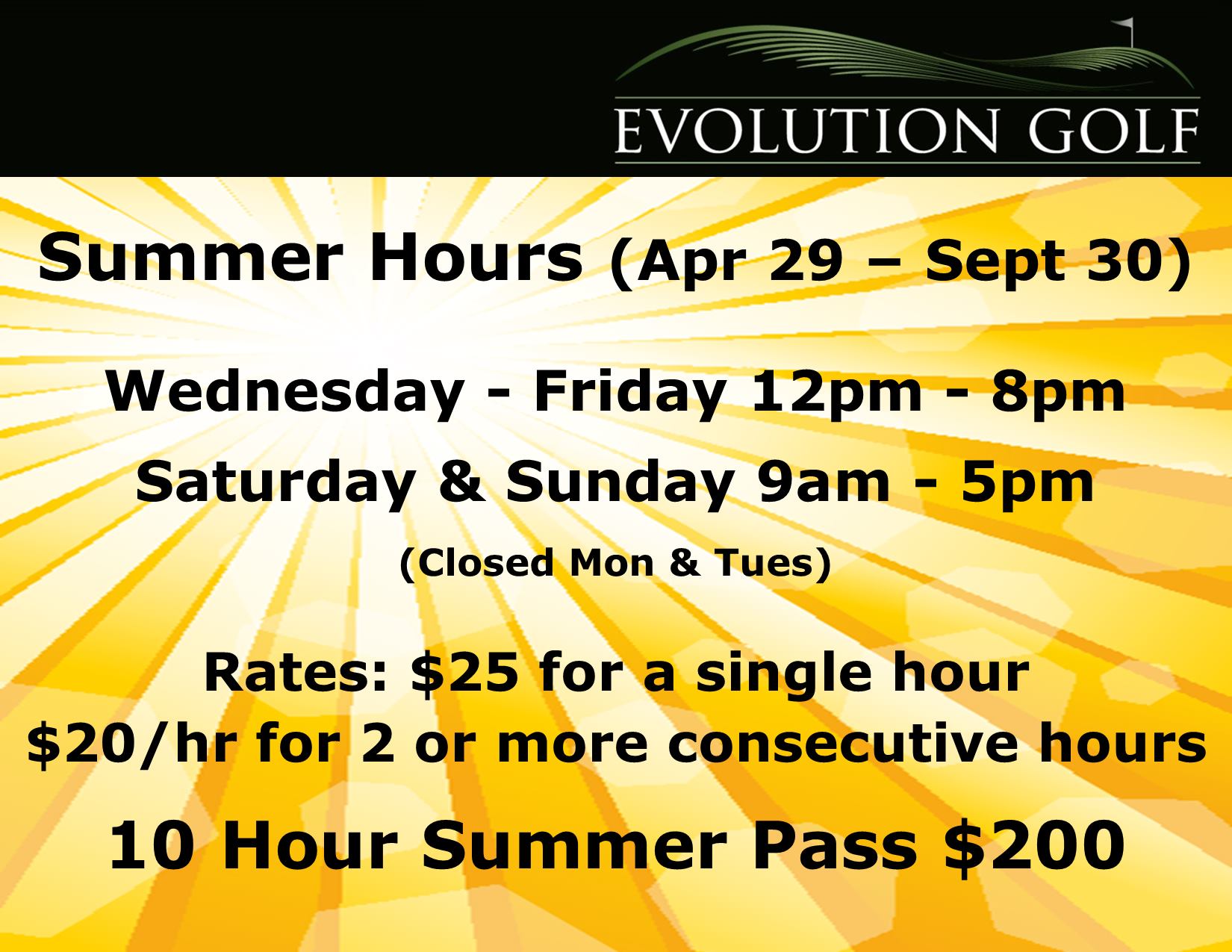 EVOLUTION GOLF

Summer Hours (Apr 29 – Sept 30)

Wednesday - Friday 12pm - 8pm
Saturday & Sunday 9am - 5pm
(Closed Mon & Tues)

Rates: \$25 for a single hour
\$20/hr for 2 or more consecutive hours

10 Hour Summer Pass \$200